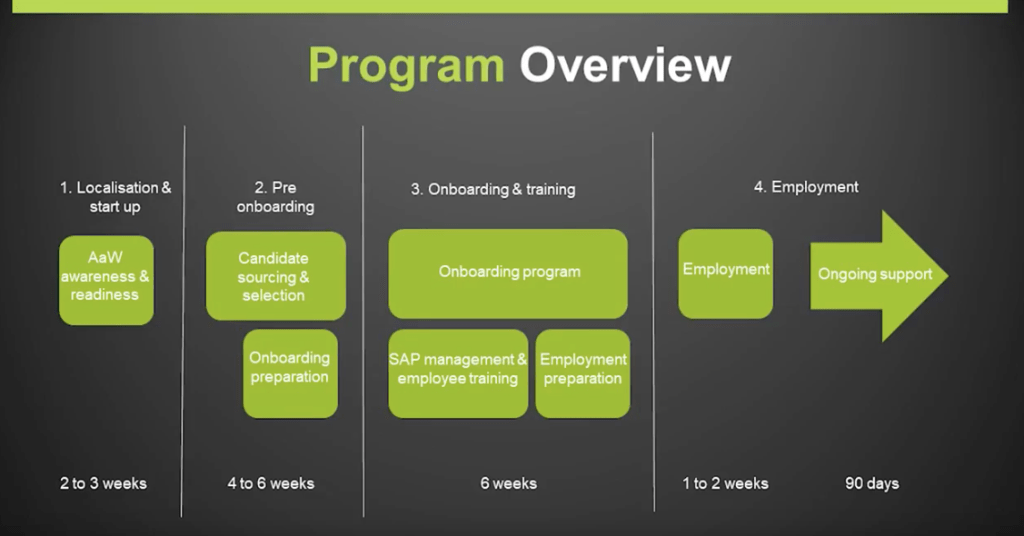 Program Overview

1. Localisation & start up

AaW awareness & readiness

2 to 3 weeks

2. Pre onboarding

Candidate sourcing & selection

Onboarding preparation

4 to 6 weeks

3. Onboarding & training

Onboarding program

SAP management & employee training

Employment preparation

6 weeks

4. Employment

Employment

Ongoing support

1 to 2 weeks

90 days